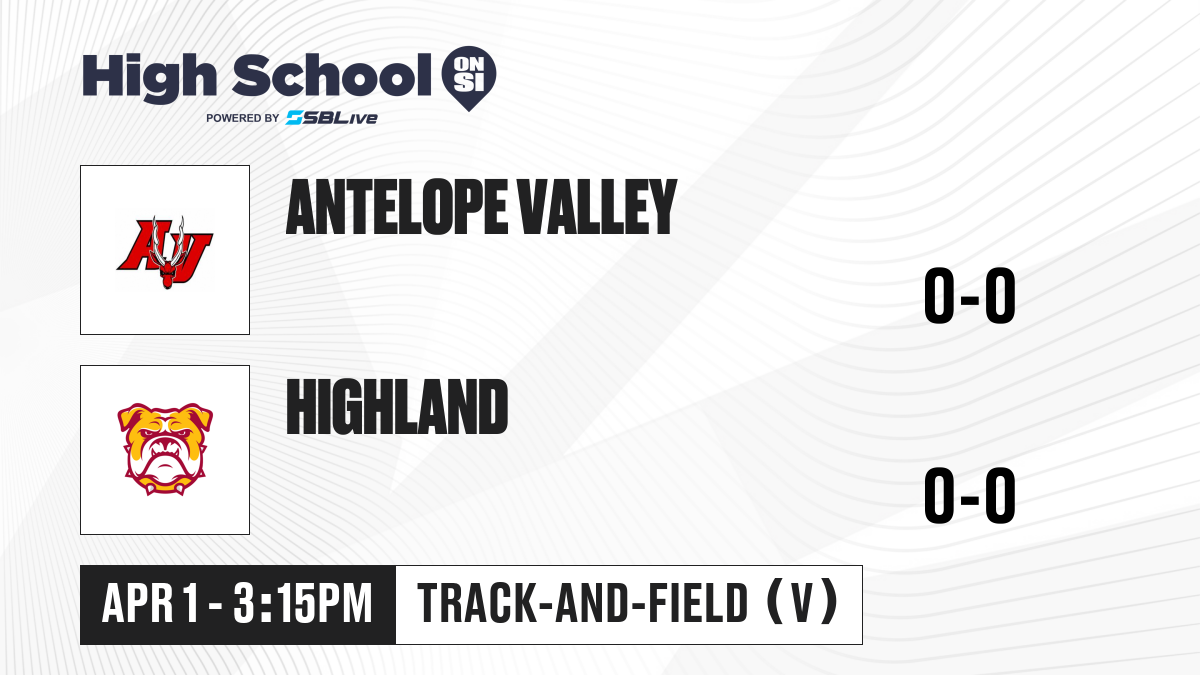 High School ON SI
POWERED BY SBLive

AV

ANTELOPE VALLEY

0-0

HIGHLAND

0-0

APR 1 - 3:15PM

TRACK-AND-FIELD (V)